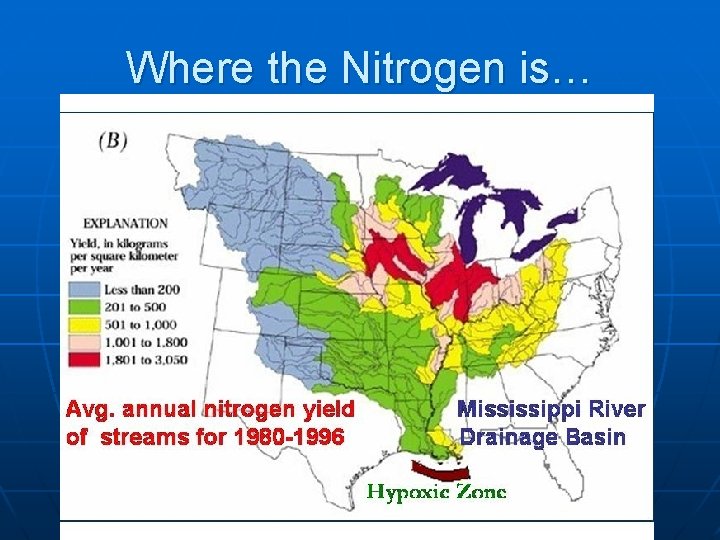 Where the Nitrogen is…

(B)

EXPLANATION

Yield, in kilograms per square kilometer per year

Less than 200

201 to 500

501 to 1,000

1,001 to 1,800

1,801 to 3,050

Avg. annual nitrogen yield of streams for 1980-1996

Mississippi River Drainage Basin

Hypoxic Zone